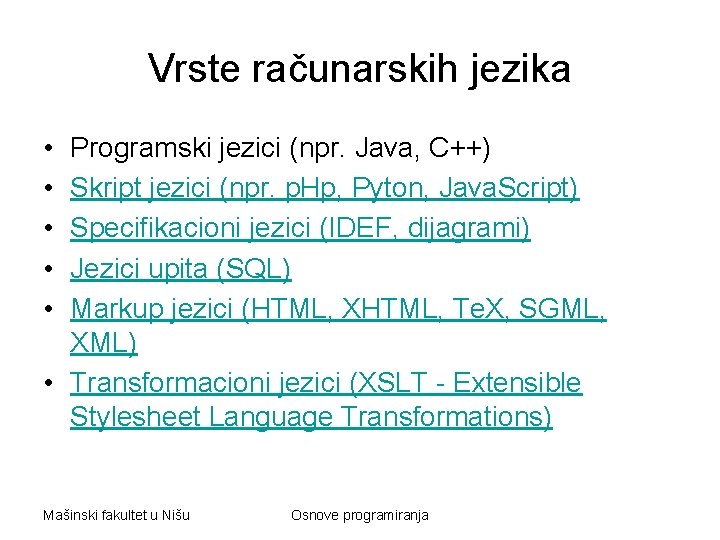 Vrste računarskih jezika

• Programski jezici (npr. Java, C++)
• Skript jezici (npr. pHp, Pyton, JavaScript)
• Specifikacioni jezici (IDEF, dijagrami)
• Jezici upita (SQL)
• Markup jezici (HTML, XHTML, TeX, SGML, XML)
• Transformacioni jezici (XSLT - Extensible Stylesheet Language Transformations)

Mašinski fakultet u Nišu

Osnove programiranja